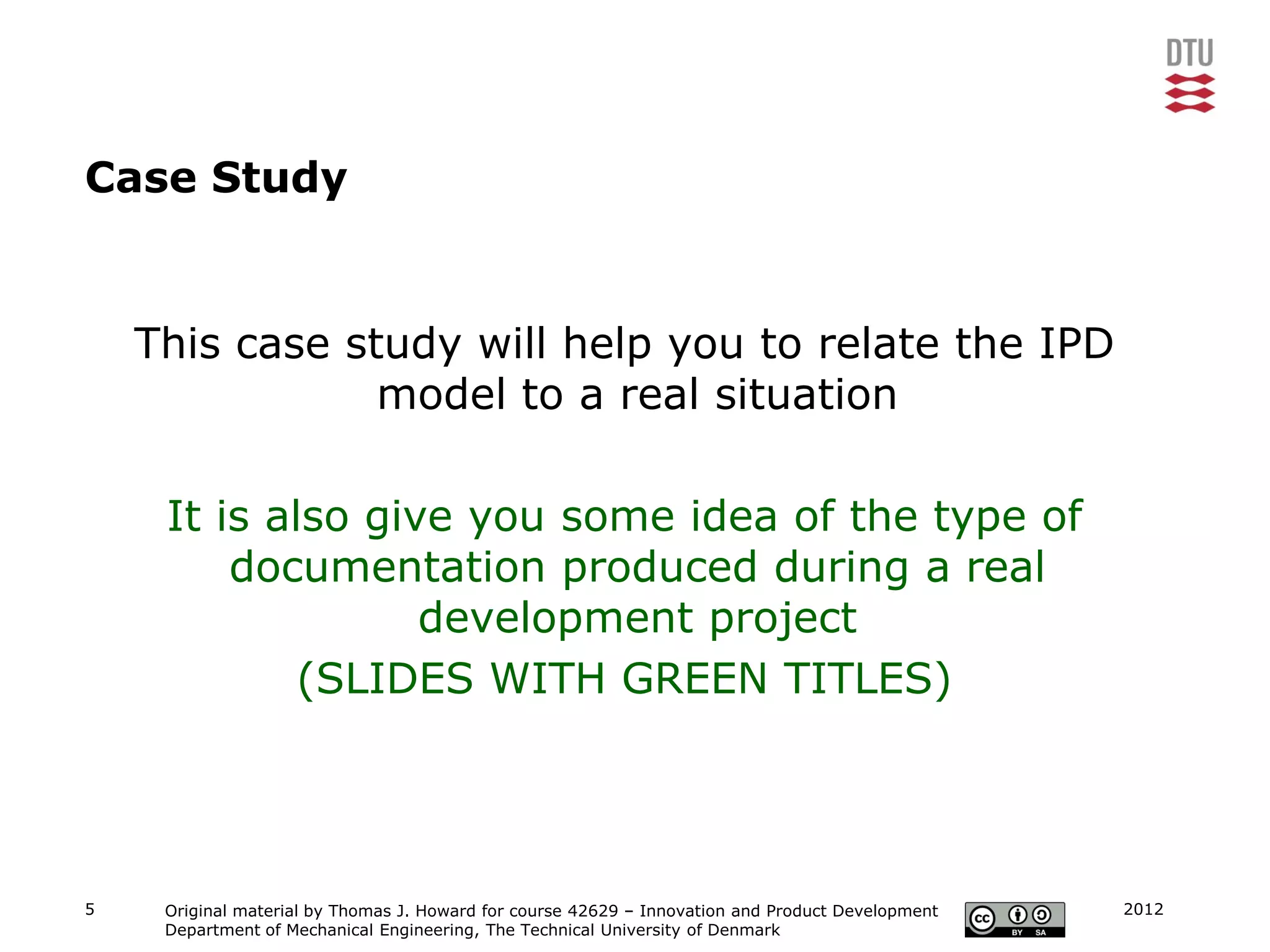 DTU

Case Study

This case study will help you to relate the IPD model to a real situation

It is also give you some idea of the type of documentation produced during a real development project

(SLIDES WITH GREEN TITLES)

5

Original material by Thomas J. Howard for course 42629 – Innovation and Product Development
Department of Mechanical Engineering, The Technical University of Denmark

cc BY SA

2012